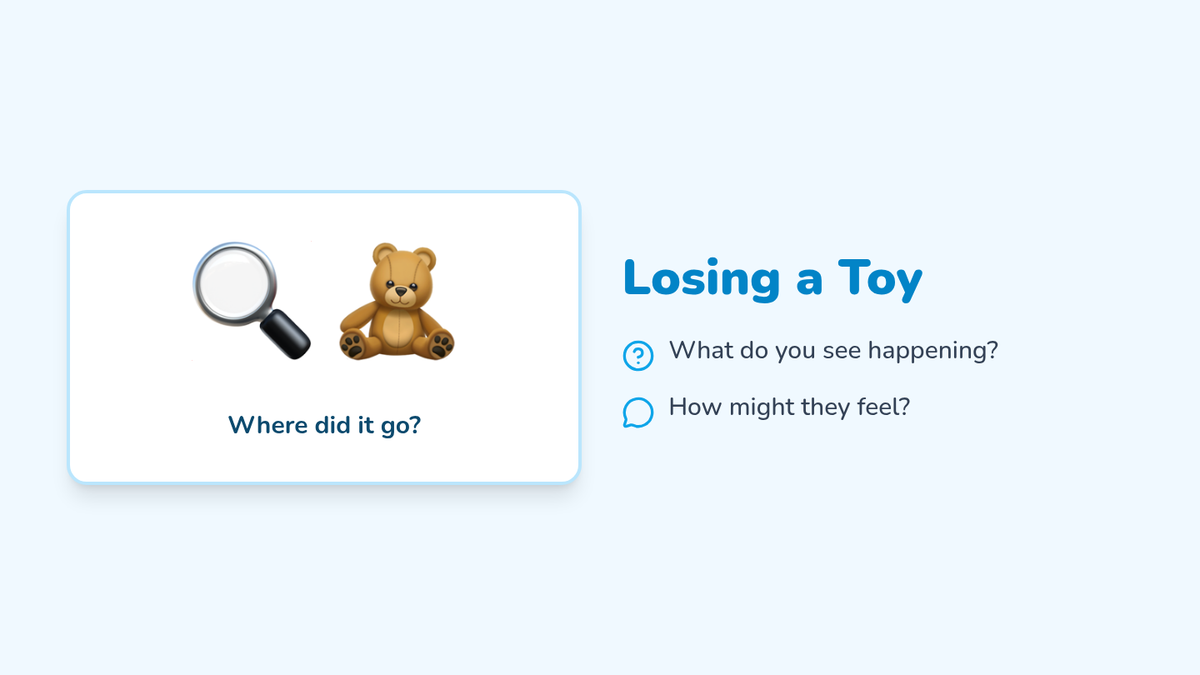 Where did it go?

Losing a Toy

What do you see happening?

How might they feel?